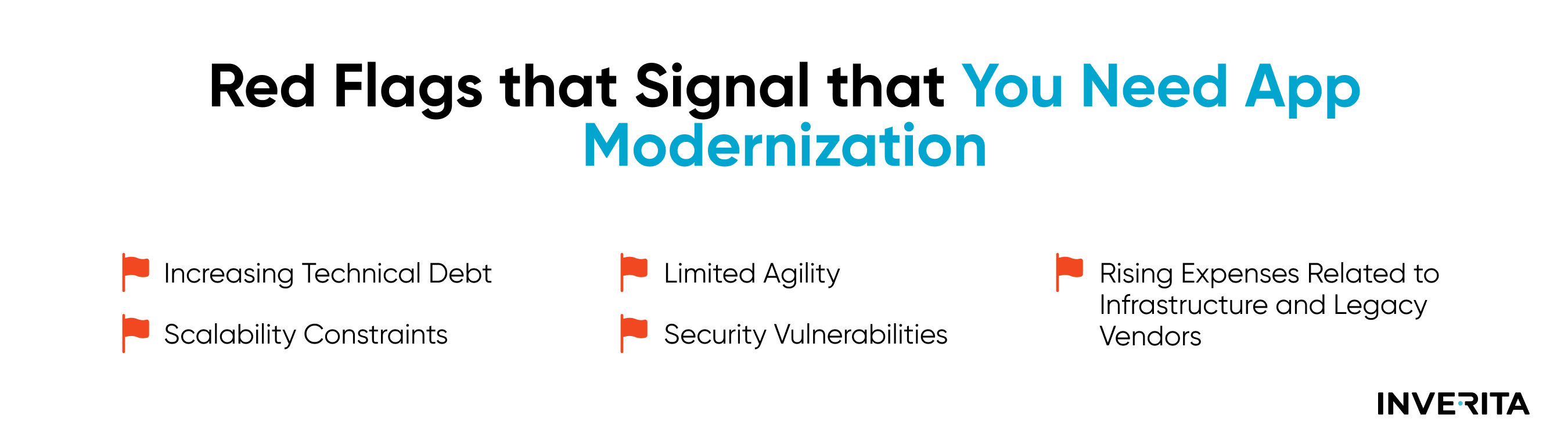 Red Flags that Signal that You Need App Modernization

Increasing Technical Debt

Scalability Constraints

Limited Agility

Security Vulnerabilities

Rising Expenses Related to Infrastructure and Legacy Vendors

INVERITA